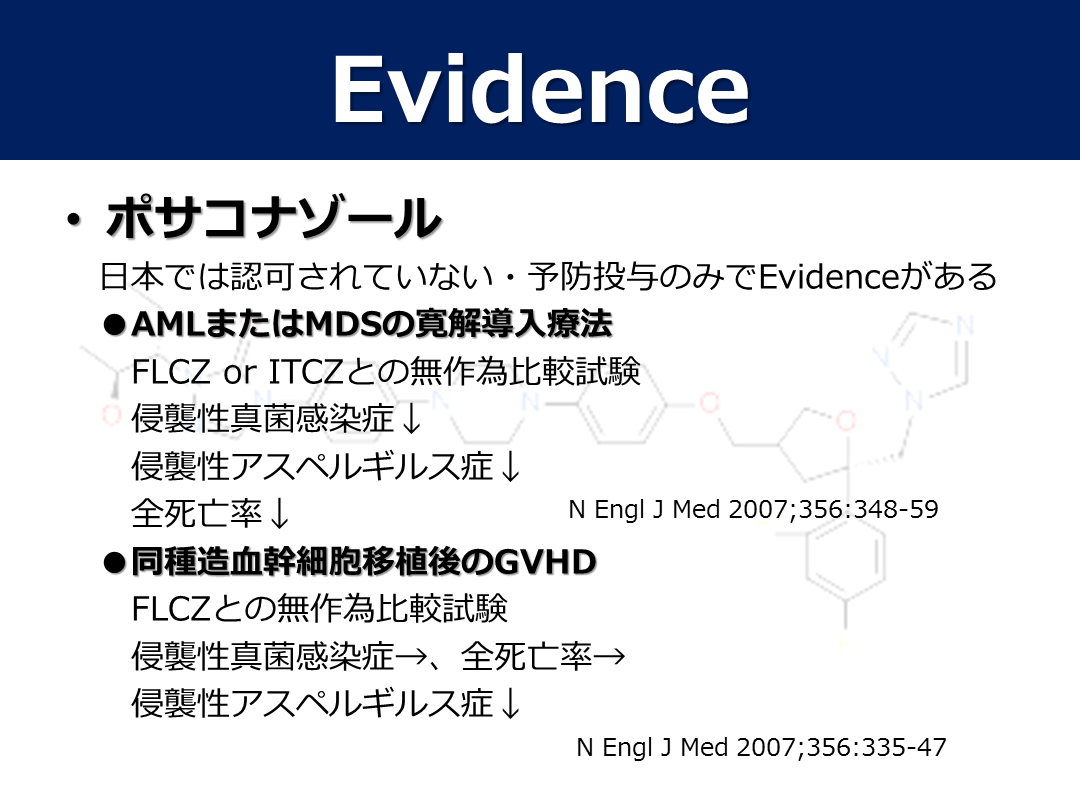 Evidence

・ポサコナゾール

日本では認可されていない・予防投与のみでEvidenceがある

●AMLまたはMDSの寛解導入療法

FLCZ or ITCZとの無作為比較試験

侵襲性真菌感染症↓

侵襲性アスペルギルス症↓

全死亡率↓

N Engl J Med 2007;356:348-59

●同種造血幹細胞移植後のGVHD

FLCZとの無作為比較試験

侵襲性真菌感染症→、全死亡率→

侵襲性アスペルギルス症↓

N Engl J Med 2007;356:335-47